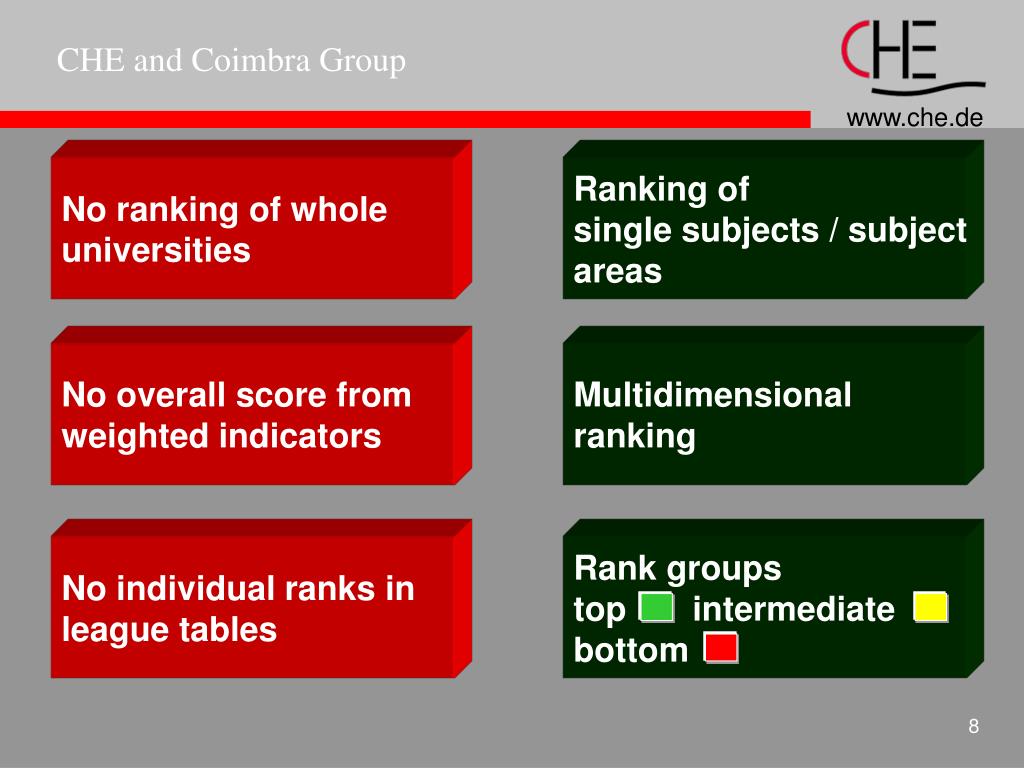 CHE and Coimbra Group

CHE

www.che.de

No ranking of whole universities

Ranking of single subjects / subject areas

No overall score from weighted indicators

Multidimensional ranking

No individual ranks in league tables

Rank groups
top intermediate
bottom

8